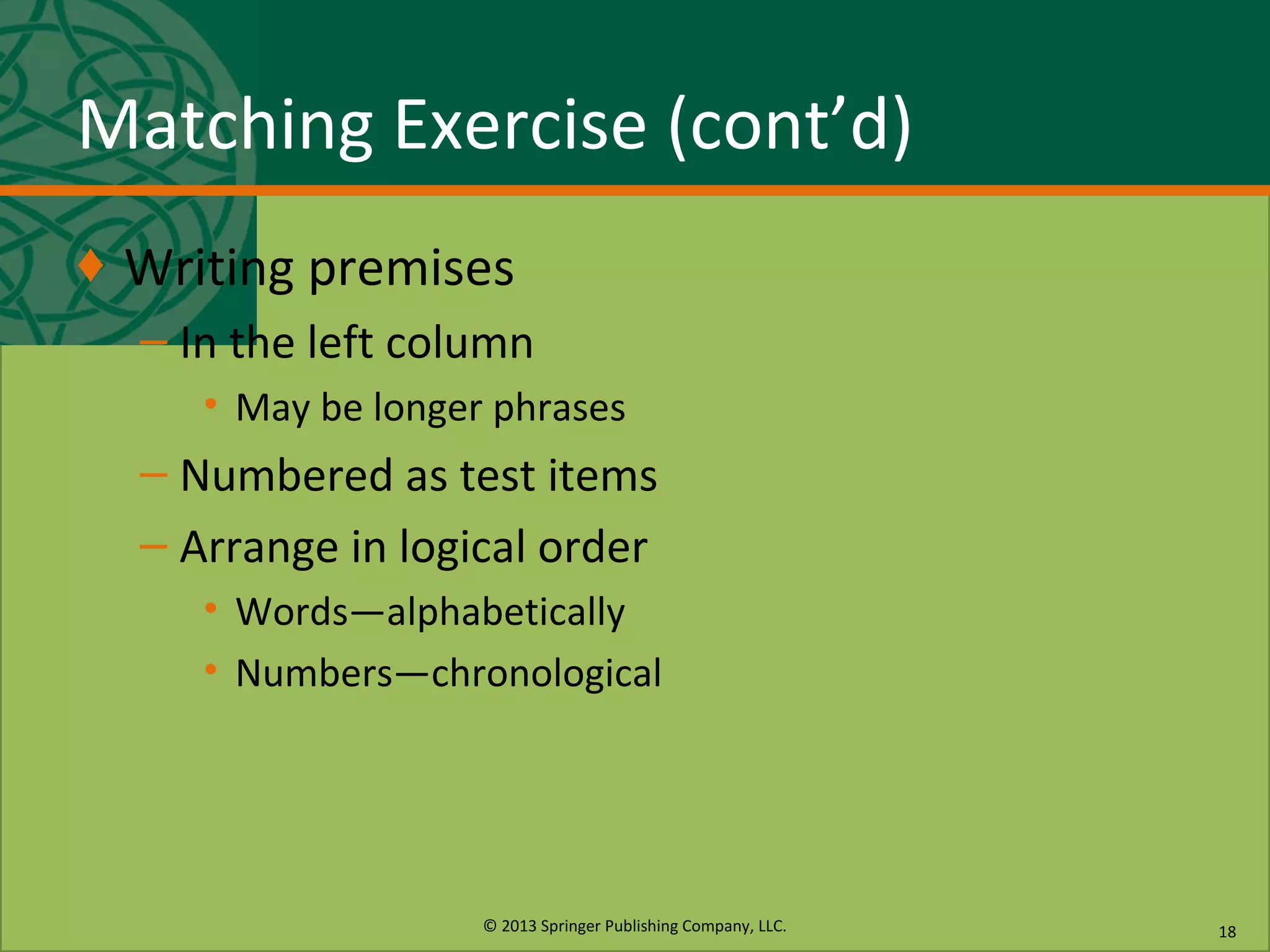 Matching Exercise (cont’d)

♦ Writing premises
– In the left column
• May be longer phrases
– Numbered as test items
– Arrange in logical order
• Words—alphabetically
• Numbers—chronological

© 2013 Springer Publishing Company, LLC.

18